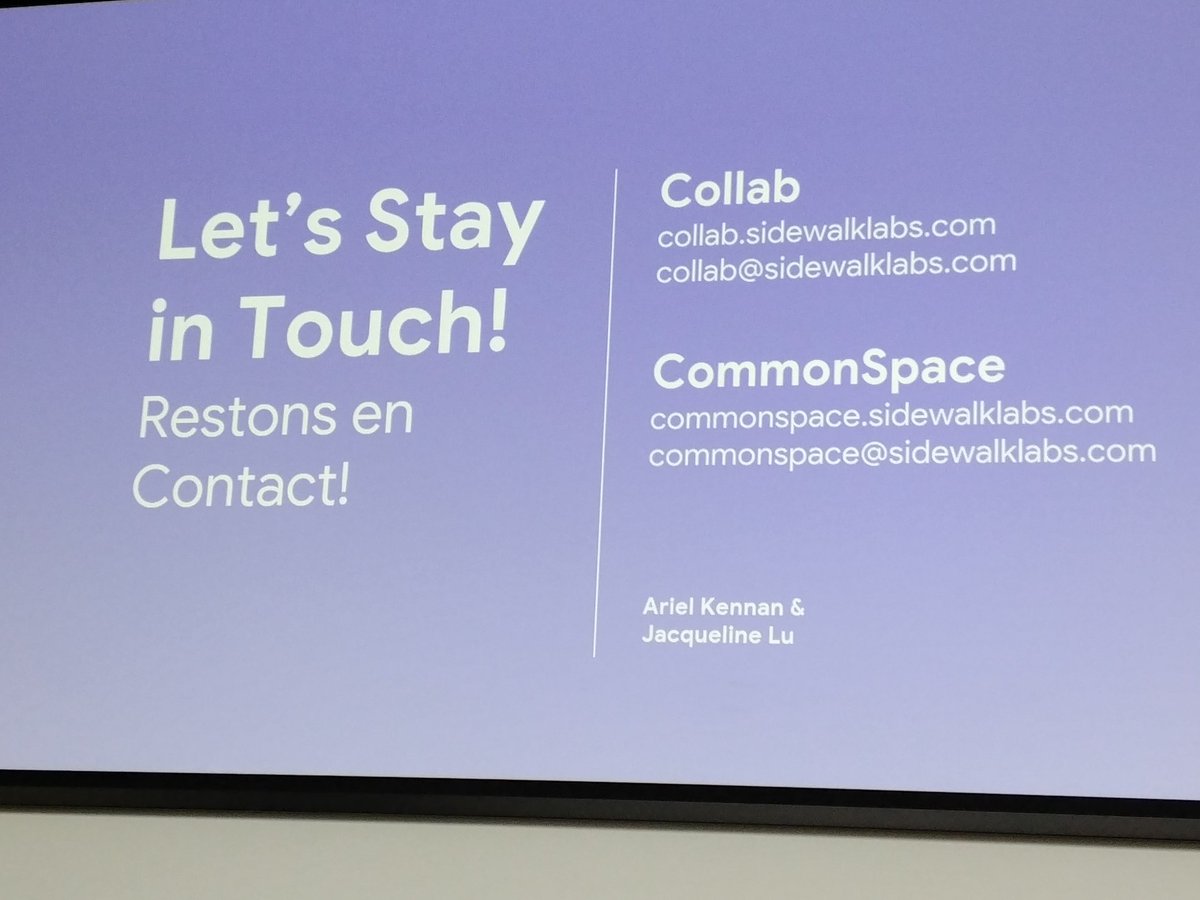 Let's Stay in Touch!

Restons en Contact!

Collab
collab.sidewalklabs.com
collab@sidewalklabs.com

CommonSpace
commonspace.sidewalklabs.com
commonspace@sidewalklabs.com

Ariel Kennan & Jacqueline Lu